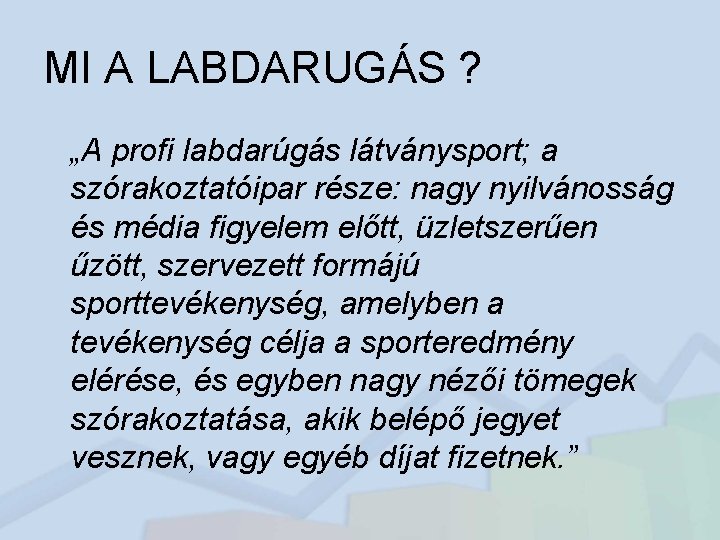 MI A LABDARUGÁS ?

„A profi labdarúgás látványsport; a szórakoztatóipar része: nagy nyilvánosság és média figyelem előtt, üzletszerűen űzött, szervezett formájú sporttevékenység, amelyben a tevékenység célja a sporteredmény elérése, és egyben nagy nézői tömegek szórakoztatása, akik belépő jegyet vesznek, vagy egyéb díjat fizetnek.”